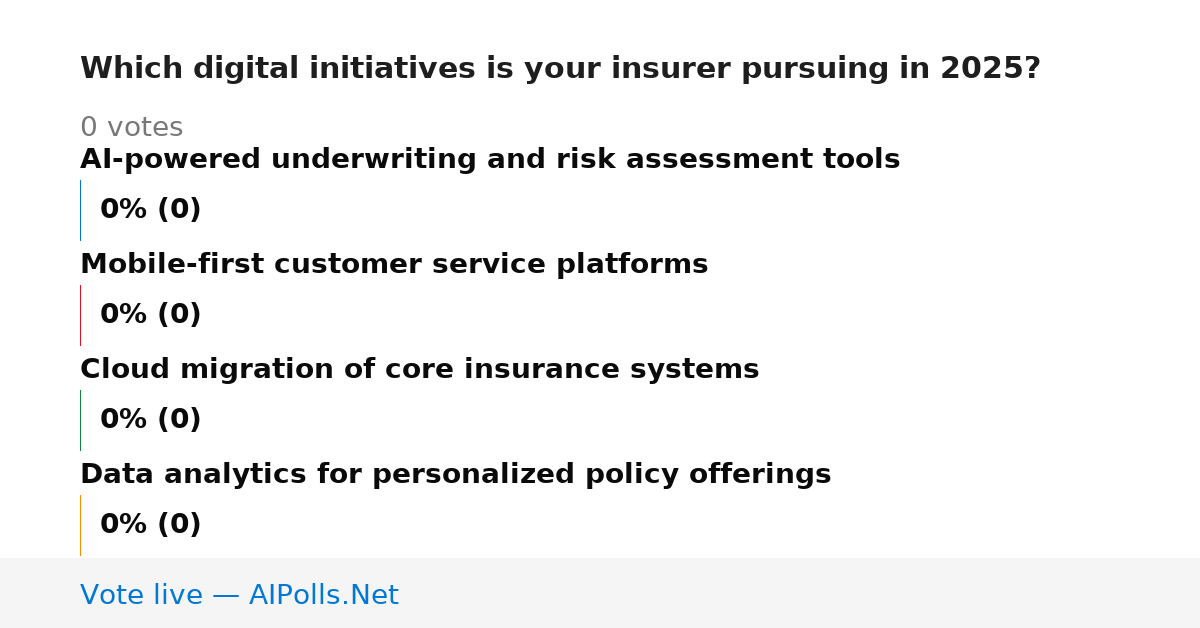 Which digital initiatives is your insurer pursuing in 2025?

0 votes

AI-powered underwriting and risk assessment tools

0% (0)

Mobile-first customer service platforms

0% (0)

Cloud migration of core insurance systems

0% (0)

Data analytics for personalized policy offerings

0% (0)

Vote live — AIPolls.Net